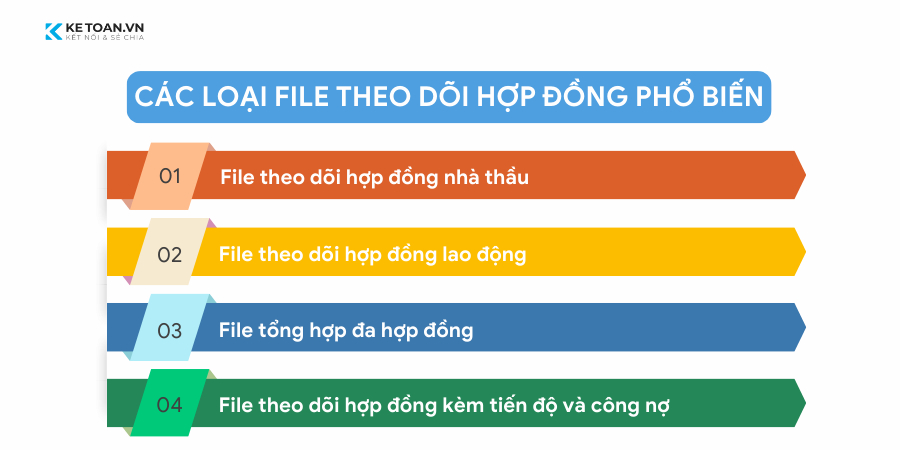 KETOAN.VN
KẾT NỐI & SẺ CHIA

CÁC LOẠI FILE THEO DÕI HỢP ĐỒNG PHỔ BIẾN

01 File theo dõi hợp đồng nhà thầu

02 File theo dõi hợp đồng lao động

03 File tổng hợp đa hợp đồng

04 File theo dõi hợp đồng kèm tiến độ và công nợ